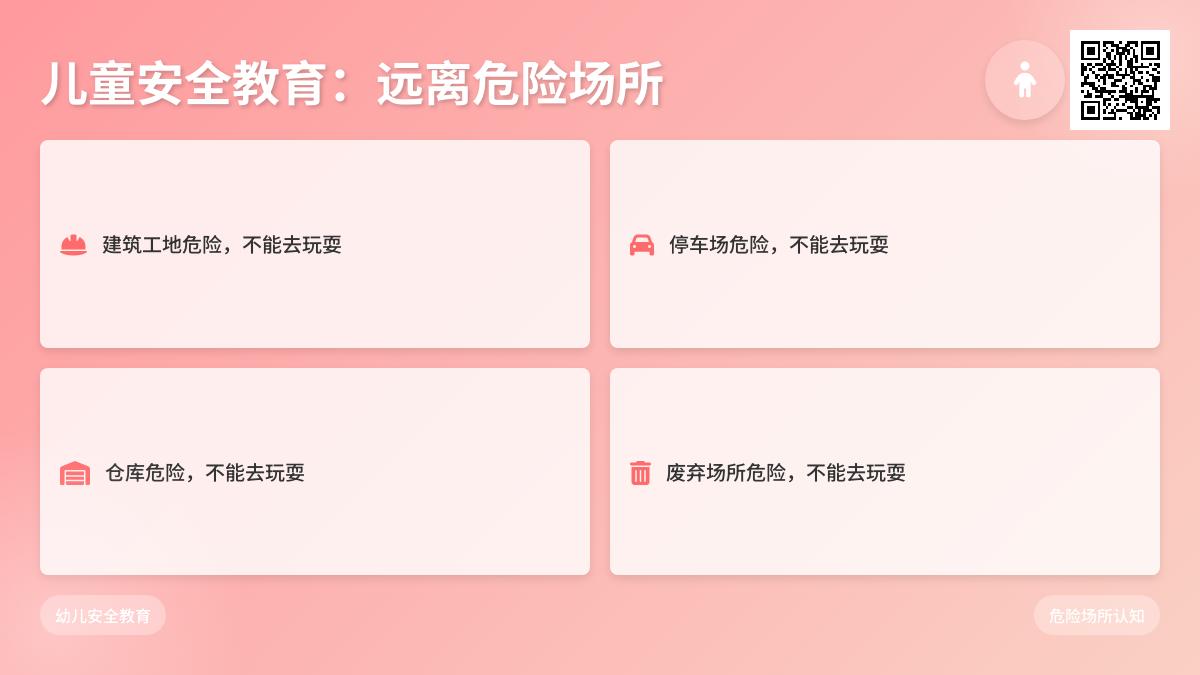 儿童安全教育：远离危险场所

建筑工地危险，不能去玩耍

停车场危险，不能去玩耍

仓库危险，不能去玩耍

废弃场所危险，不能去玩耍

幼儿安全教育

危险场所认知